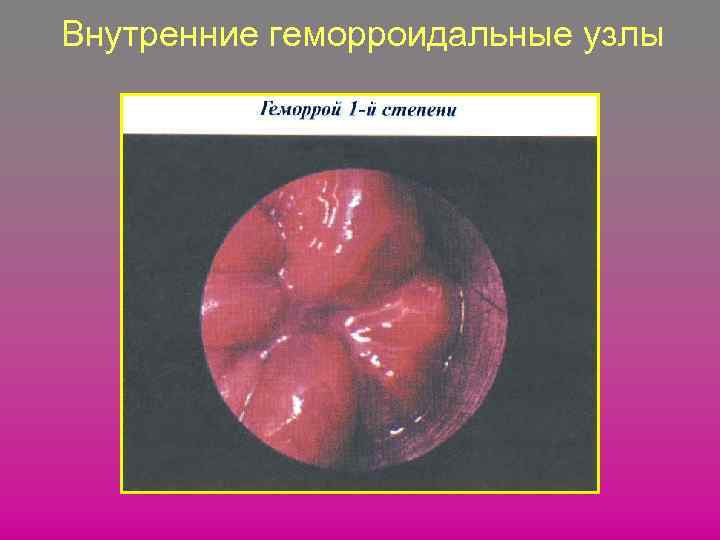 Внутренние геморроидальные узлы

Геморрой 1-й степени